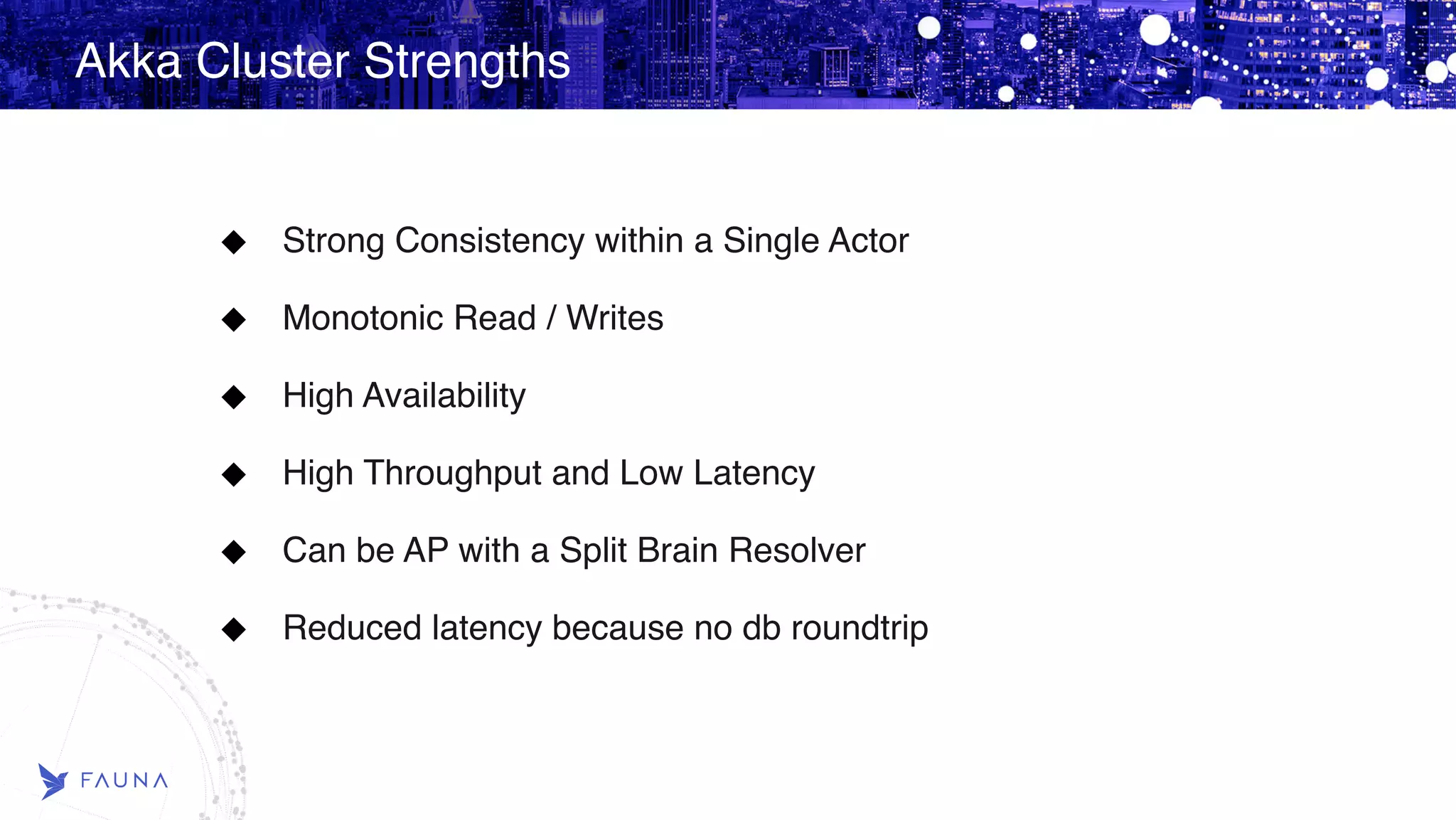 Akka Cluster Strengths

◆ Strong Consistency within a Single Actor

◆ Monotonic Read / Writes

◆ High Availability

◆ High Throughput and Low Latency

◆ Can be AP with a Split Brain Resolver

◆ Reduced latency because no db roundtrip

FAUNA